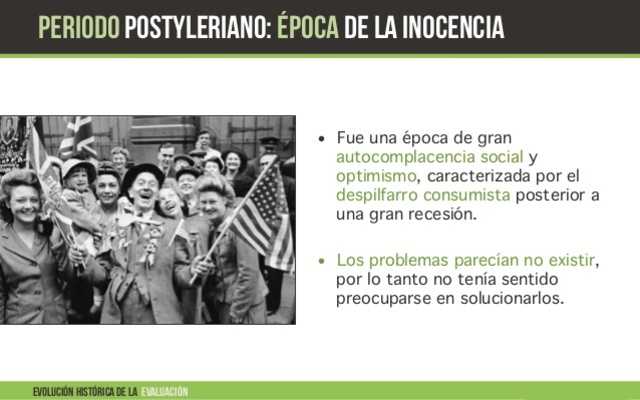 PERIODO POSTYLERIANO: ÉPOCA DE LA INOCENCIA

• Fue una época de gran autocomplacencia social y optimismo, caracterizada por el despilfarro consumista posterior a una gran recesión.

• Los problemas parecían no existir, por lo tanto no tenía sentido preocuparse en solucionarlos.

EVOLUCIÓN HISTÓRICA DE LA EVALUACIÓN